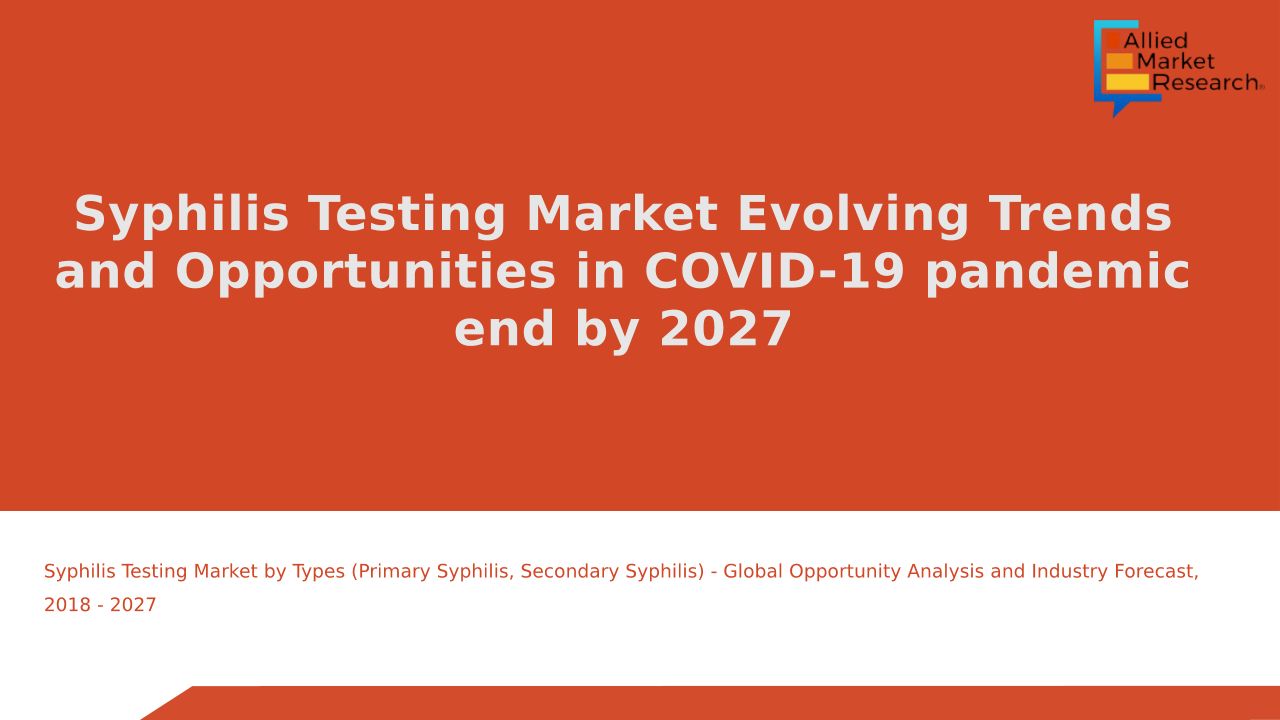 Allied Market Research

Syphilis Testing Market Evolving Trends and Opportunities in COVID-19 pandemic end by 2027

Syphilis Testing Market by Types (Primary Syphilis, Secondary Syphilis) - Global Opportunity Analysis and Industry Forecast, 2018 - 2027